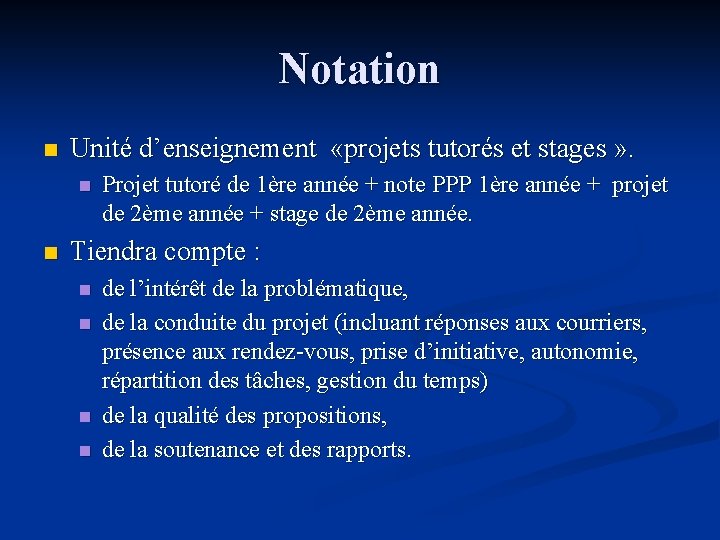 Notation

- Unité d’enseignement «projets tutorés et stages ».
  - Projet tutoré de 1ère année + note PPP 1ère année + projet de 2ème année + stage de 2ème année.
- Tiendra compte :
  - de l’intérêt de la problématique,
  - de la conduite du projet (incluant réponses aux courriers, présence aux rendez-vous, prise d’initiative, autonomie, répartition des tâches, gestion du temps)
  - de la qualité des propositions,
  - de la soutenance et des rapports.